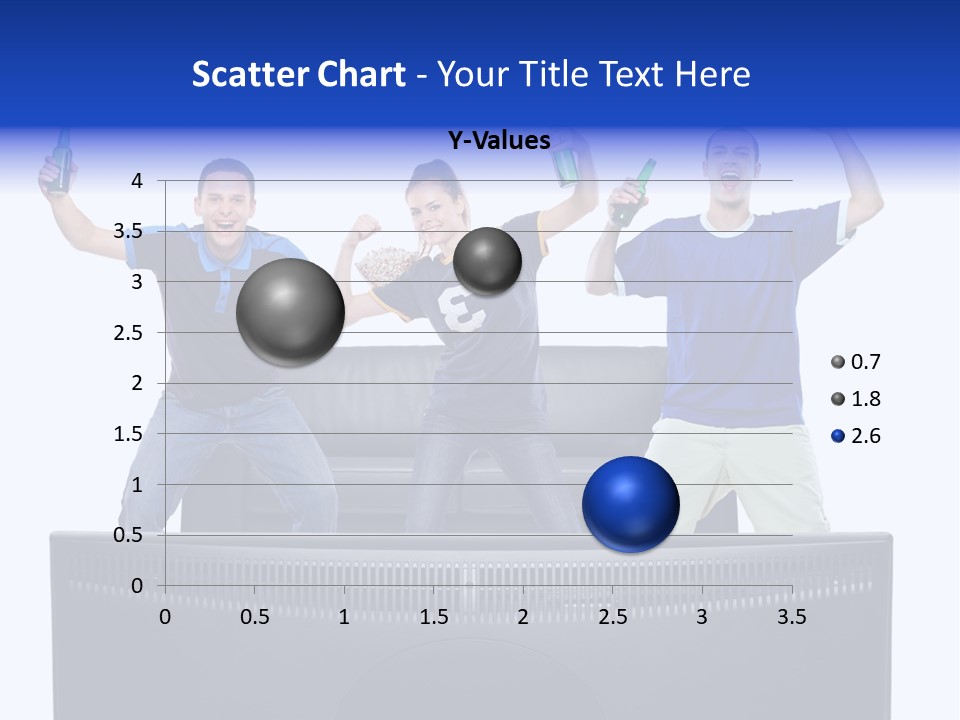 Scatter Chart - Your Title Text Here

Y-Values

4
3.5
3
2.5
2
1.5
1
0.5
0

0 0.5 1 1.5 2 2.5 3 3.5

0.7
1.8
2.6